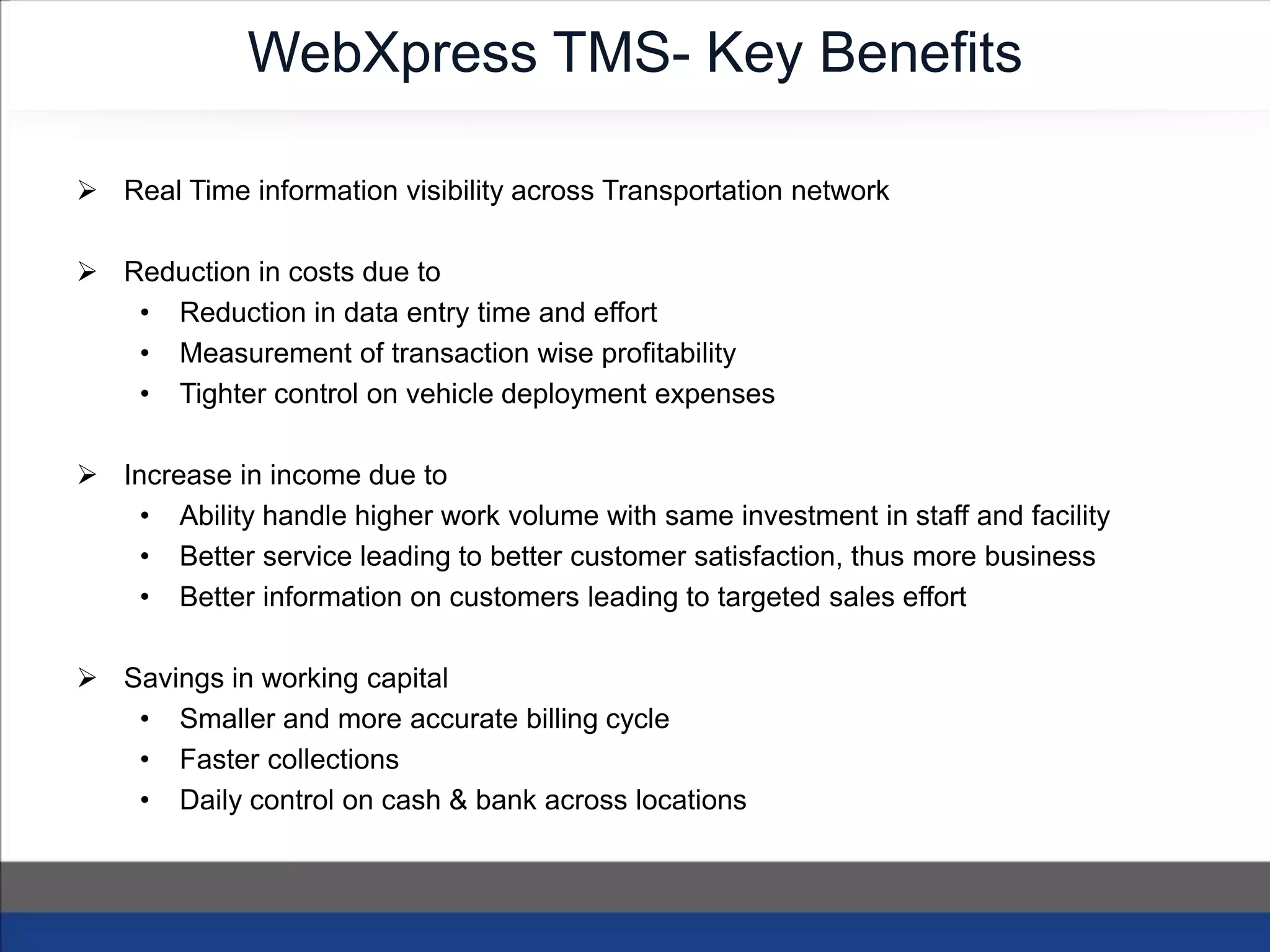 WebXpress TMS- Key Benefits

➢ Real Time information visibility across Transportation network

➢ Reduction in costs due to
• Reduction in data entry time and effort
• Measurement of transaction wise profitability
• Tighter control on vehicle deployment expenses

➢ Increase in income due to
• Ability handle higher work volume with same investment in staff and facility
• Better service leading to better customer satisfaction, thus more business
• Better information on customers leading to targeted sales effort

➢ Savings in working capital
• Smaller and more accurate billing cycle
• Faster collections
• Daily control on cash & bank across locations